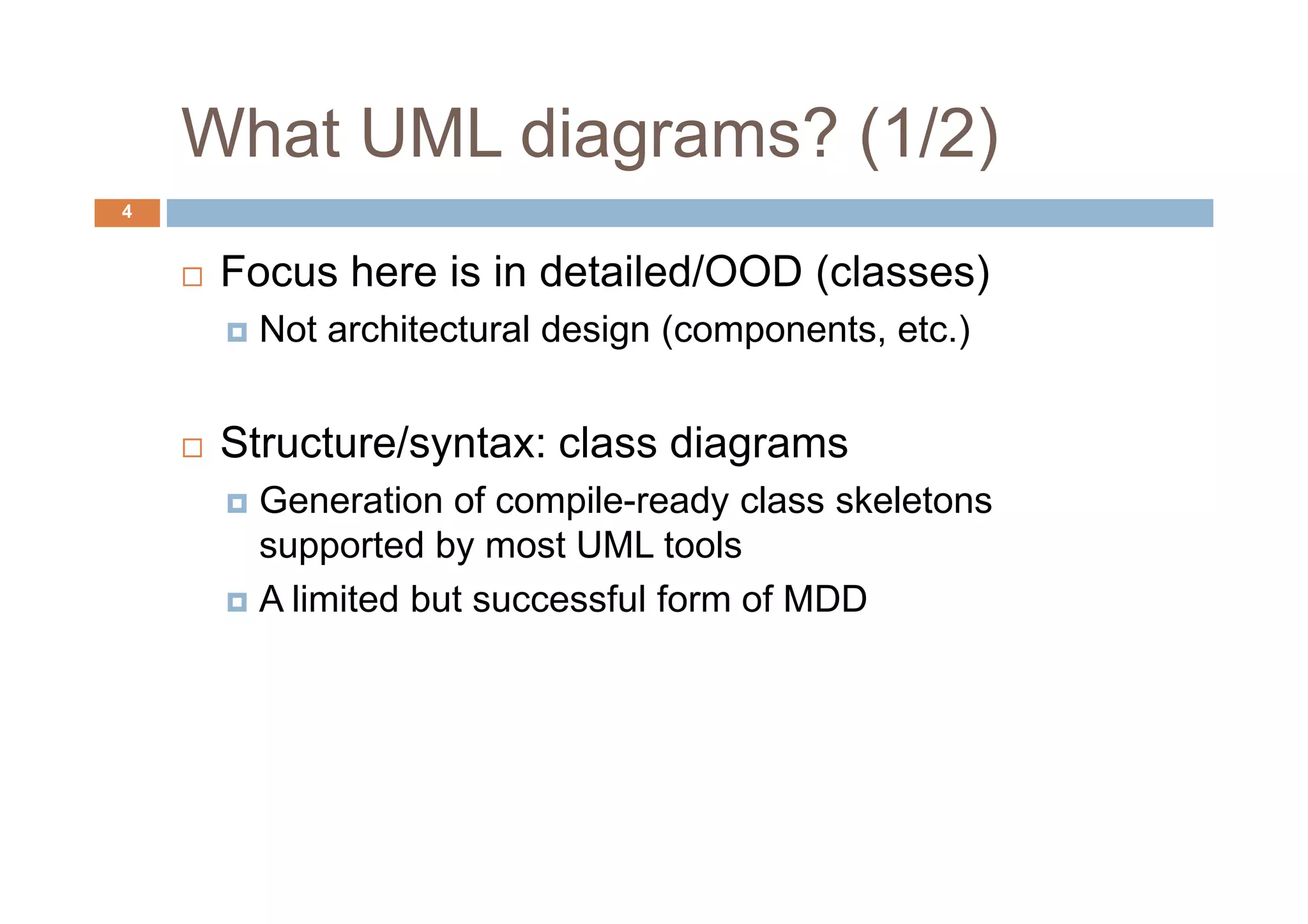 What UML diagrams? (1/2)

4

Focus here is in detailed/OOD (classes)

Not architectural design (components, etc.)

Structure/syntax: class diagrams

Generation of compile-ready class skeletons supported by most UML tools

A limited but successful form of MDD